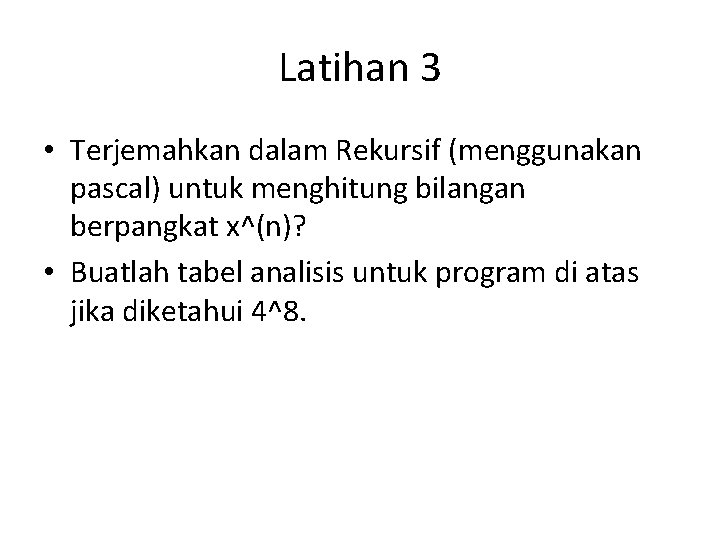 Latihan 3

• Terjemahkan dalam Rekursif (menggunakan pascal) untuk menghitung bilangan berpangkat x^(n)?

• Buatlah tabel analisis untuk program di atas jika diketahui 4^8.